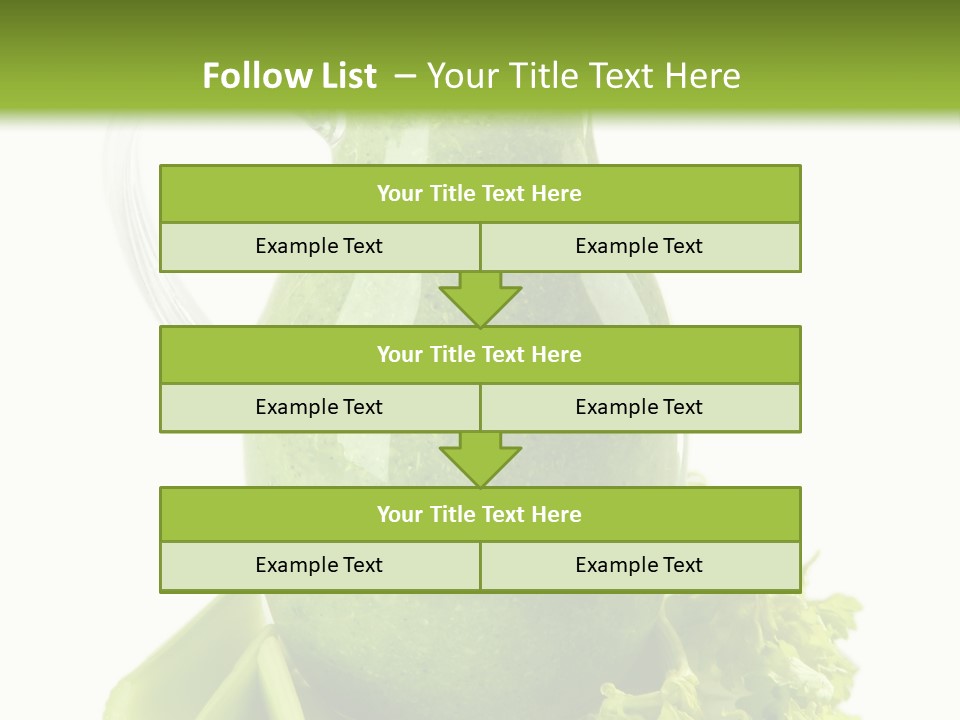 Follow List – Your Title Text Here

Your Title Text Here

Example Text

Example Text

Your Title Text Here

Example Text

Example Text

Your Title Text Here

Example Text

Example Text